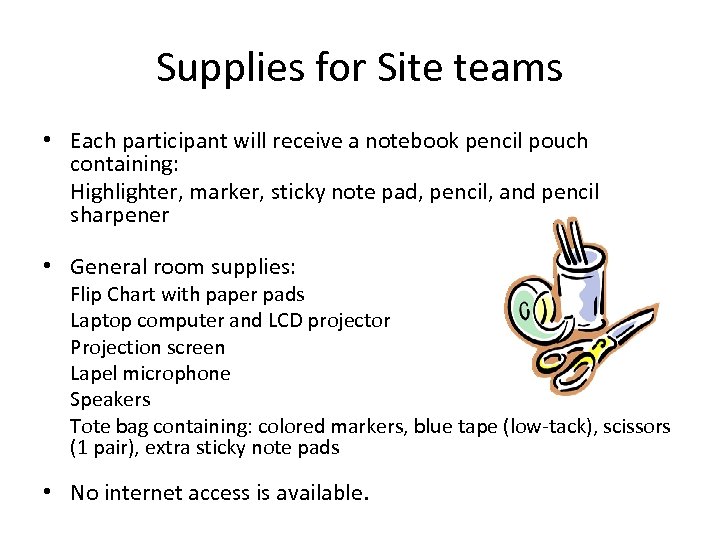 Supplies for Site teams

• Each participant will receive a notebook pencil pouch containing:
Highlighter, marker, sticky note pad, pencil, and pencil sharpener

• General room supplies:
Flip Chart with paper pads
Laptop computer and LCD projector
Projection screen
Lapel microphone
Speakers
Tote bag containing: colored markers, blue tape (low-tack), scissors (1 pair), extra sticky note pads

• No internet access is available.